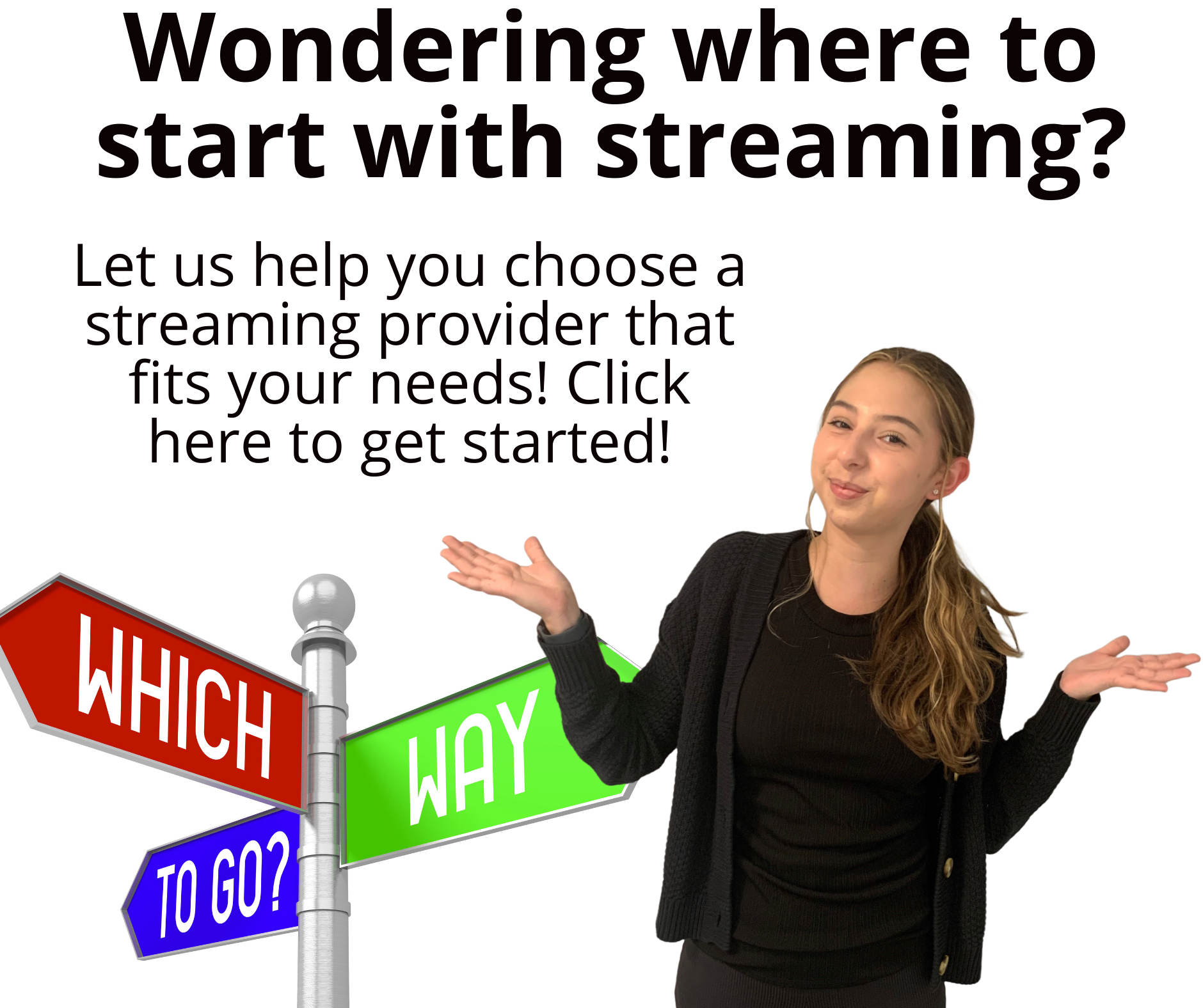 Wondering where to start with streaming?

Let us help you choose a streaming provider that fits your needs! Click here to get started!

WHICH

WAY

TO GO?